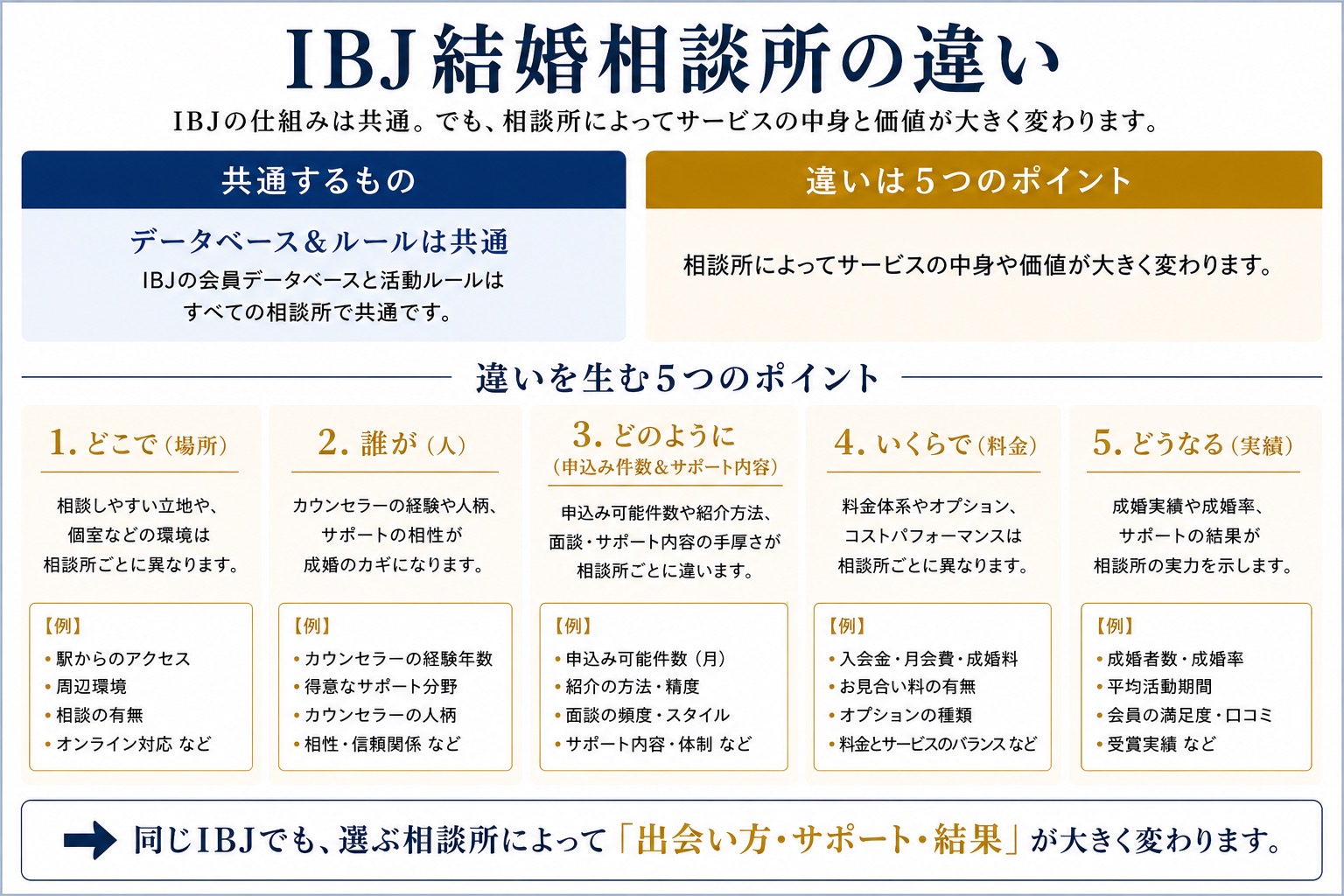 IBJ結婚相談所の違い

IBJの仕組みは共通。でも、相談所によってサービスの中身と価値が大きく変わります。

共通するもの

データベース＆ルールは共通

IBJの会員データベースと活動ルールはすべての相談所で共通です。

違いは5つのポイント

相談所によってサービスの中身や価値が大きく変わります。

違いを生む5つのポイント

1. どこで（場所）

相談しやすい立地や、個室などの環境は相談所ごとに異なります。

【例】
・駅からのアクセス
・周辺環境
・相談の有無
・オンライン対応 など

2. 誰が（人）

カウンセラーの経験や人柄、サポートの相性が成婚のカギになります。

【例】
・カウンセラーの経験年数
・得意なサポート分野
・カウンセラーの人柄
・相性・信頼関係 など

3. どのように（申込み件数＆サポート内容）

申込み可能件数や紹介方法、面談・サポート内容の手厚さが相談所ごとに違います。

【例】
・申込み可能件数（月）
・紹介の方法・精度
・面談の頻度・スタイル
・サポート内容・体制 など

4. いくらで（料金）

料金体系やオプション、コストパフォーマンスは相談所ごとに異なります。

【例】
・入会金・月会費・成婚料
・お見合い料の有無
・オプションの種類
・料金とサービスのバランスなど

5. どうなる（実績）

成婚実績や成婚率、サポートの結果が相談所の実力を示します。

【例】
・成婚者数・成婚率
・平均活動期間
・会員の満足度・口コミ
・受賞実績 など

同じIBJでも、選ぶ相談所によって「出会い方・サポート・結果」が大きく変わります。